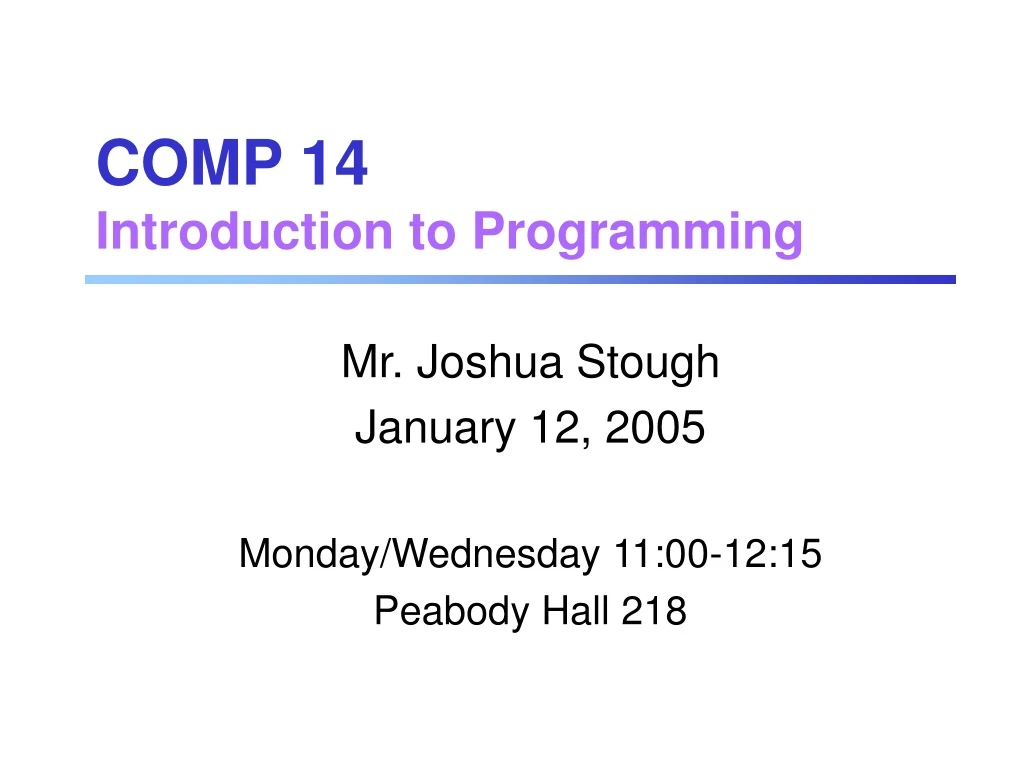 COMP 14
Introduction to Programming

Mr. Joshua Stough
January 12, 2005

Monday/Wednesday 11:00-12:15
Peabody Hall 218